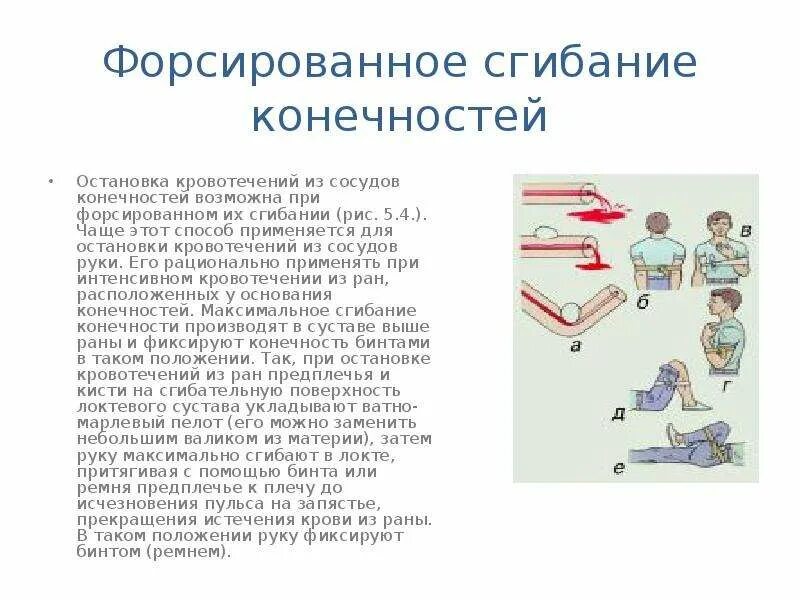 Форсированное сгибание конечностей

• Остановка кровотечений из сосудов конечностей возможна при форсированном их сгибании (рис. 5.4.). Чаще этот способ применяется для остановки кровотечений из сосудов руки. Его рационально применять при интенсивном кровотечении из ран, расположенных у основания конечностей. Максимальное сгибание конечности производят в суставе выше раны и фиксируют конечность бинтами в таком положении. Так, при остановке кровотечений из ран предплечья и кисти на сгибательную поверхность локтевого сустава укладывают ватно-марлевый пелот (его можно заменить небольшим валиком из материи), затем руку максимально сгибают в локте, притягивая с помощью бинта или ремня предплечье к плечу до исчезновения пульса на запястье, прекращения истечения крови из раны. В таком положении руку фиксируют бинтом (ремнем).

в
б
а
г
д
е